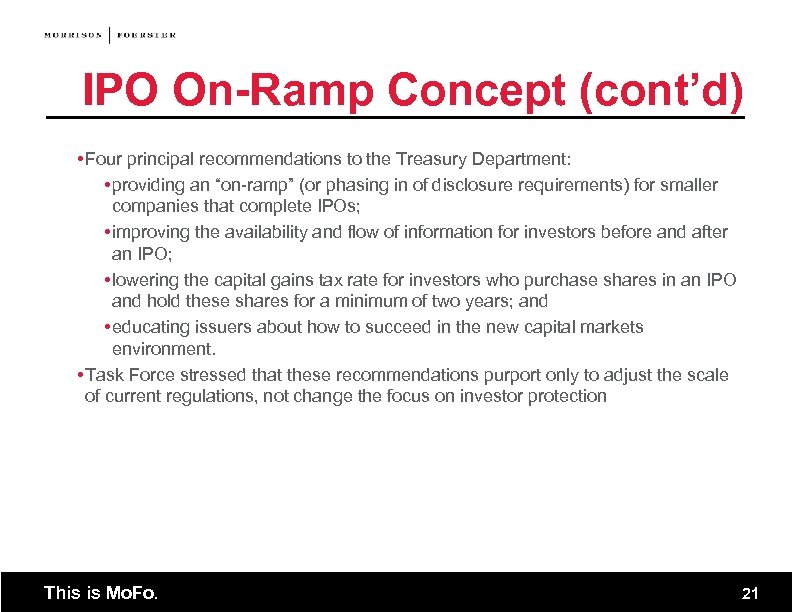 MORRISON | FOERSTER

IPO On-Ramp Concept (cont'd)

•Four principal recommendations to the Treasury Department:

•providing an "on-ramp" (or phasing in of disclosure requirements) for smaller companies that complete IPOs;

•improving the availability and flow of information for investors before and after an IPO;

•lowering the capital gains tax rate for investors who purchase shares in an IPO and hold these shares for a minimum of two years; and

•educating issuers about how to succeed in the new capital markets environment.

•Task Force stressed that these recommendations purport only to adjust the scale of current regulations, not change the focus on investor protection

This is MoFo.

21